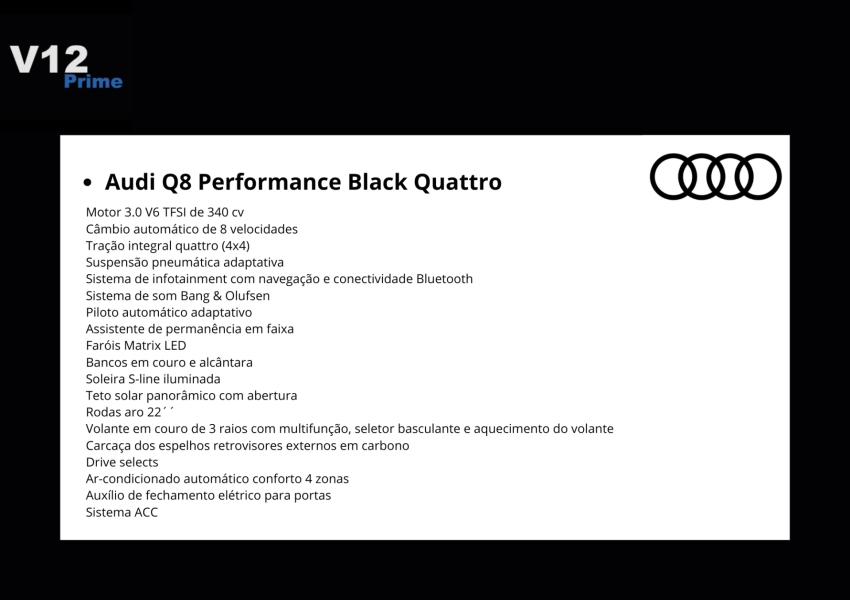 V12
Prime

• Audi Q8 Performance Black Quattro

Motor 3.0 V6 TFSI de 340 cv
Câmbio automático de 8 velocidades
Tração integral quattro (4x4)
Suspensão pneumática adaptativa
Sistema de infotainment com navegação e conectividade Bluetooth
Sistema de som Bang & Olufsen
Piloto automático adaptativo
Assistente de permanência em faixa
Faróis Matrix LED
Bancos em couro e alcântara
Soleira S-line iluminada
Teto solar panorâmico com abertura
Rodas aro 22´´
Volante em couro de 3 raios com multifunção, seletor basculante e aquecimento do volante
Carcaça dos espelhos retrovisores externos em carbono
Drive selects
Ar-condicionado automático conforto 4 zonas
Auxílio de fechamento elétrico para portas
Sistema ACC